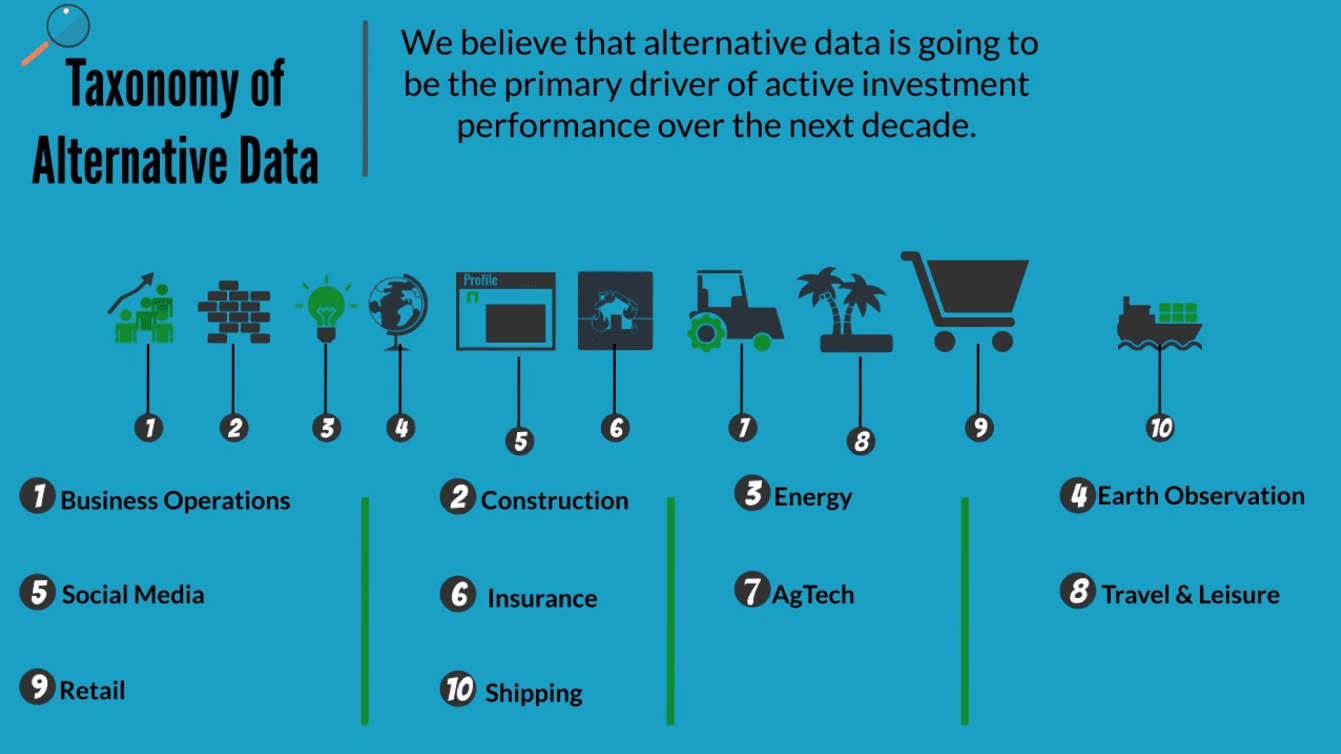 Taxonomy of Alternative Data

We believe that alternative data is going to be the primary driver of active investment performance over the next decade.

Profile

1
2
3
4
5
6
7
8
9
10

1 Business Operations

5 Social Media

9 Retail

2 Construction

6 Insurance

10 Shipping

3 Energy

7 AgTech

4 Earth Observation

8 Travel & Leisure